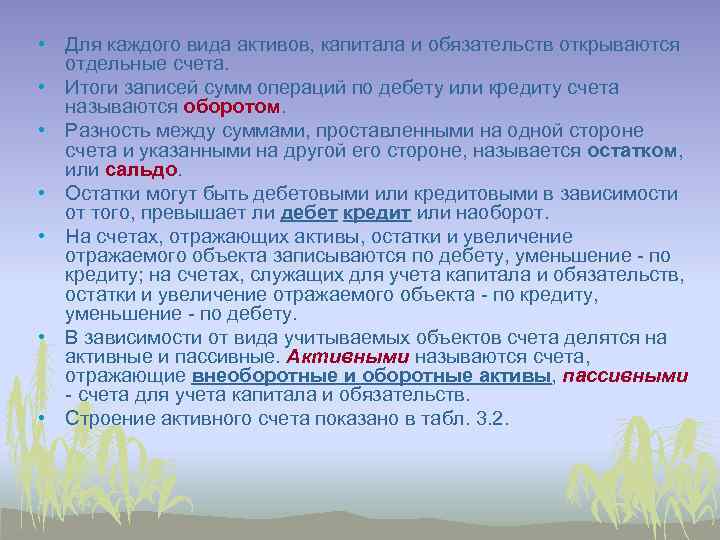 • Для каждого вида активов, капитала и обязательств открываются отдельные счета.
• Итоги записей сумм операций по дебету или кредиту счета называются оборотом.
• Разность между суммами, проставленными на одной стороне счета и указанными на другой его стороне, называется остатком, или сальдо.
• Остатки могут быть дебетовыми или кредитовыми в зависимости от того, превышает ли дебет кредит или наоборот.
• На счетах, отражающих активы, остатки и увеличение отражаемого объекта записываются по дебету, уменьшение - по кредиту; на счетах, служащих для учета капитала и обязательств, остатки и увеличение отражаемого объекта - по кредиту, уменьшение - по дебету.
• В зависимости от вида учитываемых объектов счета делятся на активные и пассивные. Активными называются счета, отражающие внеоборотные и оборотные активы, пассивными - счета для учета капитала и обязательств.
• Строение активного счета показано в табл. 3.2.